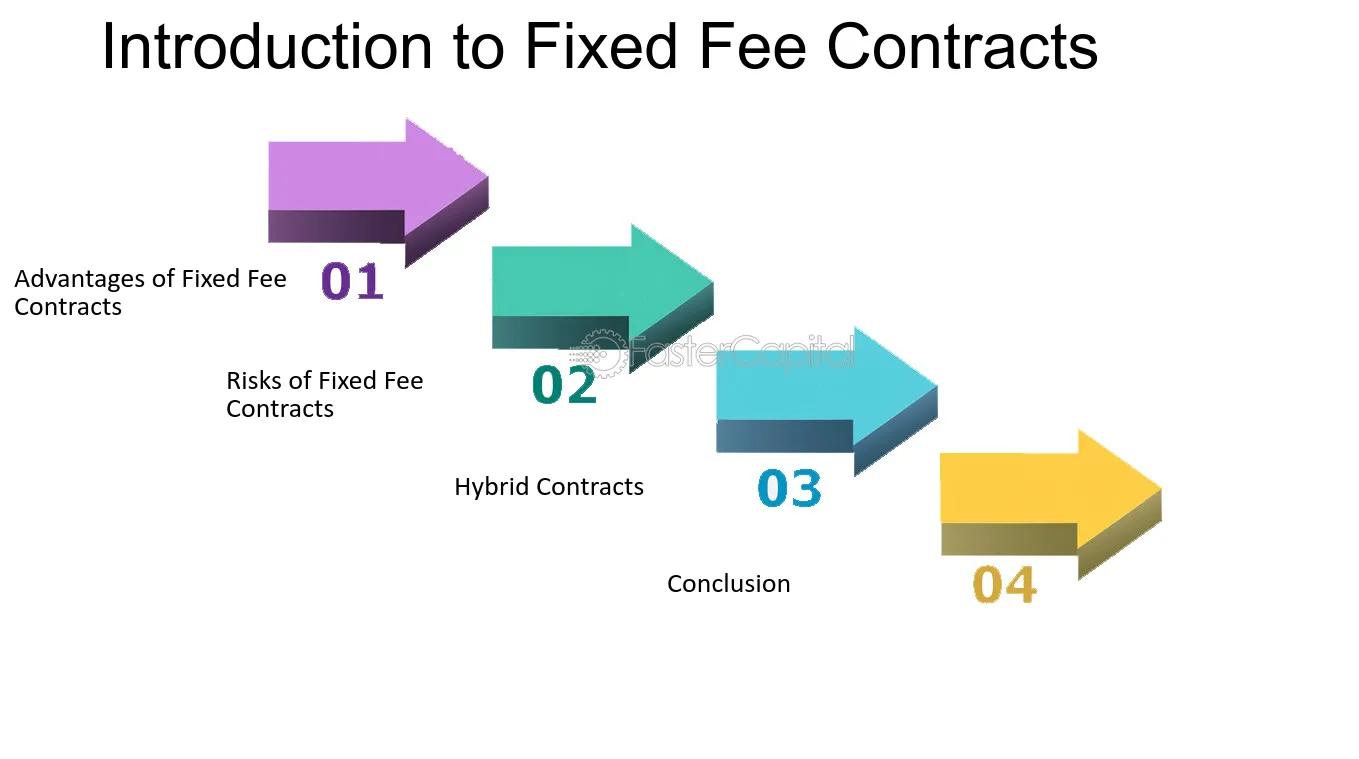 Introduction to Fixed Fee Contracts

Advantages of Fixed Fee Contracts

01

Risks of Fixed Fee Contracts

02

Hybrid Contracts

03

Conclusion

04

FasterCapital